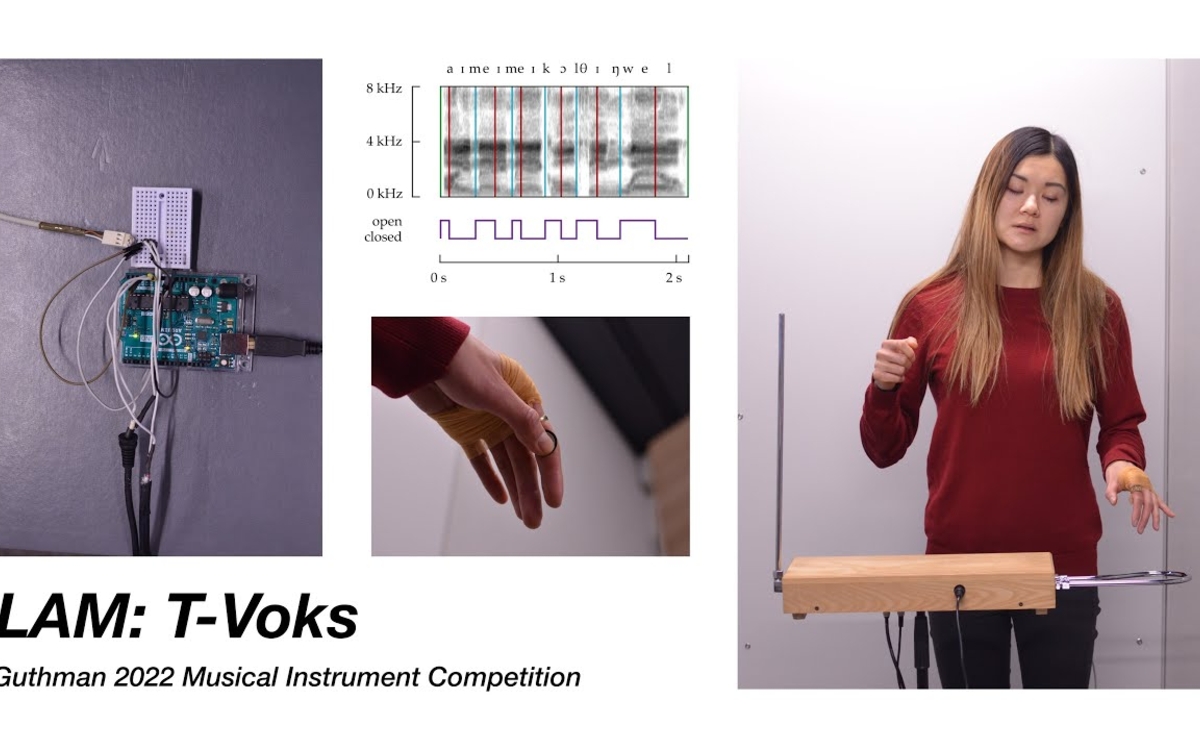 a ɪ m e ɪ m e ɪ k ɔ lθ ɪ ŋ w e l

8 kHz

4 kHz

0 kHz

open
closed

0 s
1 s
2 s

LAM: T-Voks

Guthman 2022 Musical Instrument Competition